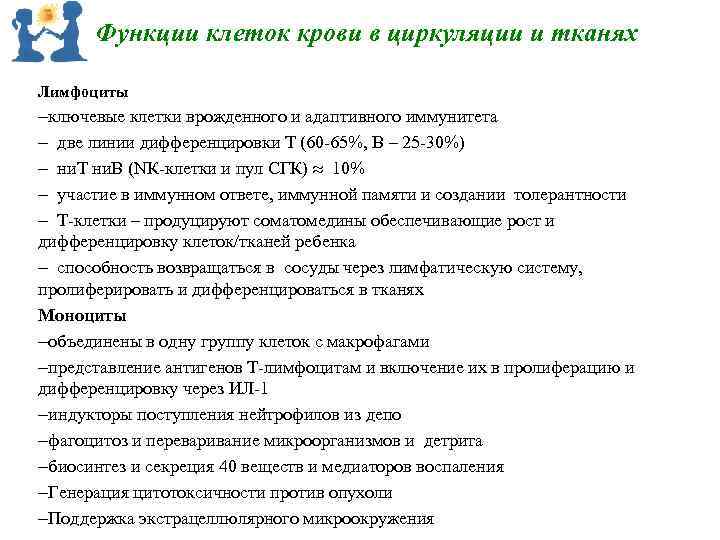 Функции клеток крови в циркуляции и тканях

Лимфоциты
–ключевые клетки врожденного и адаптивного иммунитета
– две линии дифференцировки Т (60-65%, В – 25-30%)
– ниТ ниВ (NK-клетки и пул СГК) $\approx$ 10%
– участие в иммунном ответе, иммунной памяти и создании толерантности
– Т-клетки – продуцируют соматомедины обеспечивающие рост и дифференцировку клеток/тканей ребенка
– способность возвращаться в сосуды через лимфатическую систему, пролиферировать и дифференцироваться в тканях
Моноциты
–объединены в одну группу клеток с макрофагами
–представление антигенов Т-лимфоцитам и включение их в пролиферацию и дифференцировку через ИЛ-1
–индукторы поступления нейтрофилов из депо
–фагоцитоз и переваривание микроорганизмов и детрита
–биосинтез и секреция 40 веществ и медиаторов воспаления
–Генерация цитотоксичности против опухоли
–Поддержка экстрацеллюлярного микроокружения